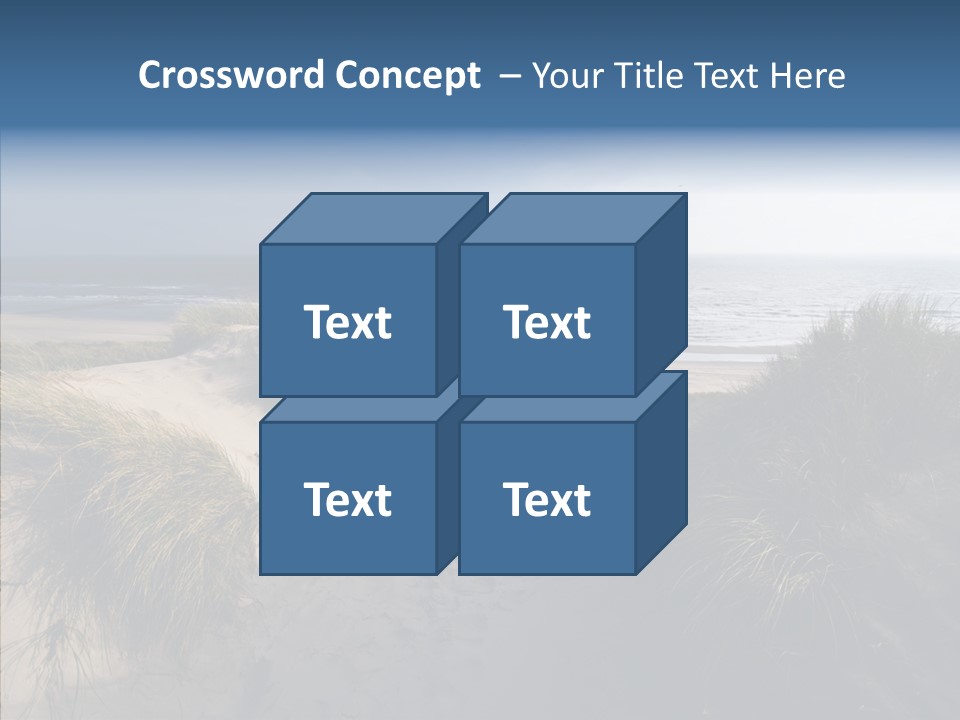 Crossword Concept – Your Title Text Here

Text

Text

Text

Text